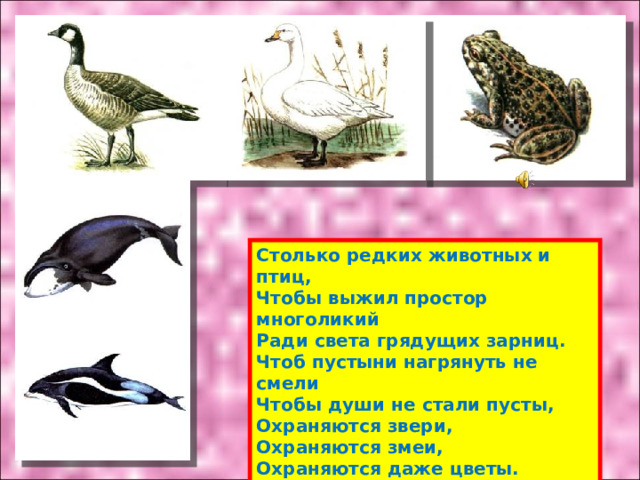 Столько редких животных и птиц,
Чтобы выжил простор многоликий
Ради света грядущих зарниц.
Чтоб пустыни нагрянуть не смели
Чтобы души не стали пусты,
Охраняются звери,
Охраняются змеи,
Охраняются даже цветы.